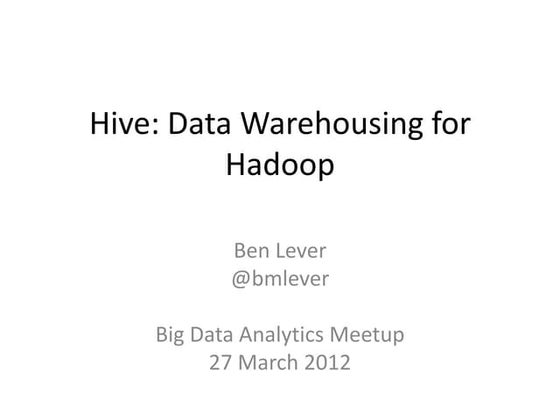 Hive: Data Warehousing for Hadoop

Ben Lever
@bmlever

Big Data Analytics Meetup
27 March 2012